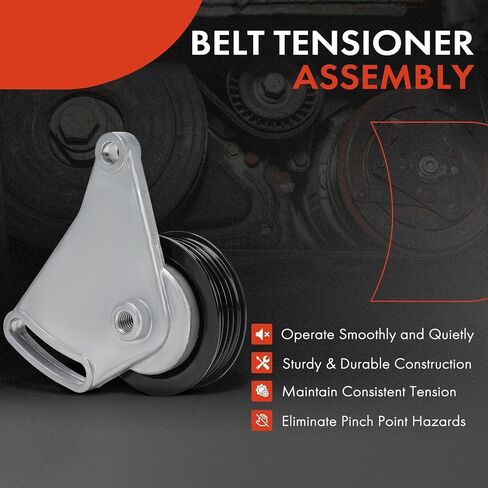 BELT TENSIONER
ASSEMBLY

Operate Smoothly and Quietly

Sturdy & Durable Construction

Maintain Consistent Tension

Eliminate Pinch Point Hazards